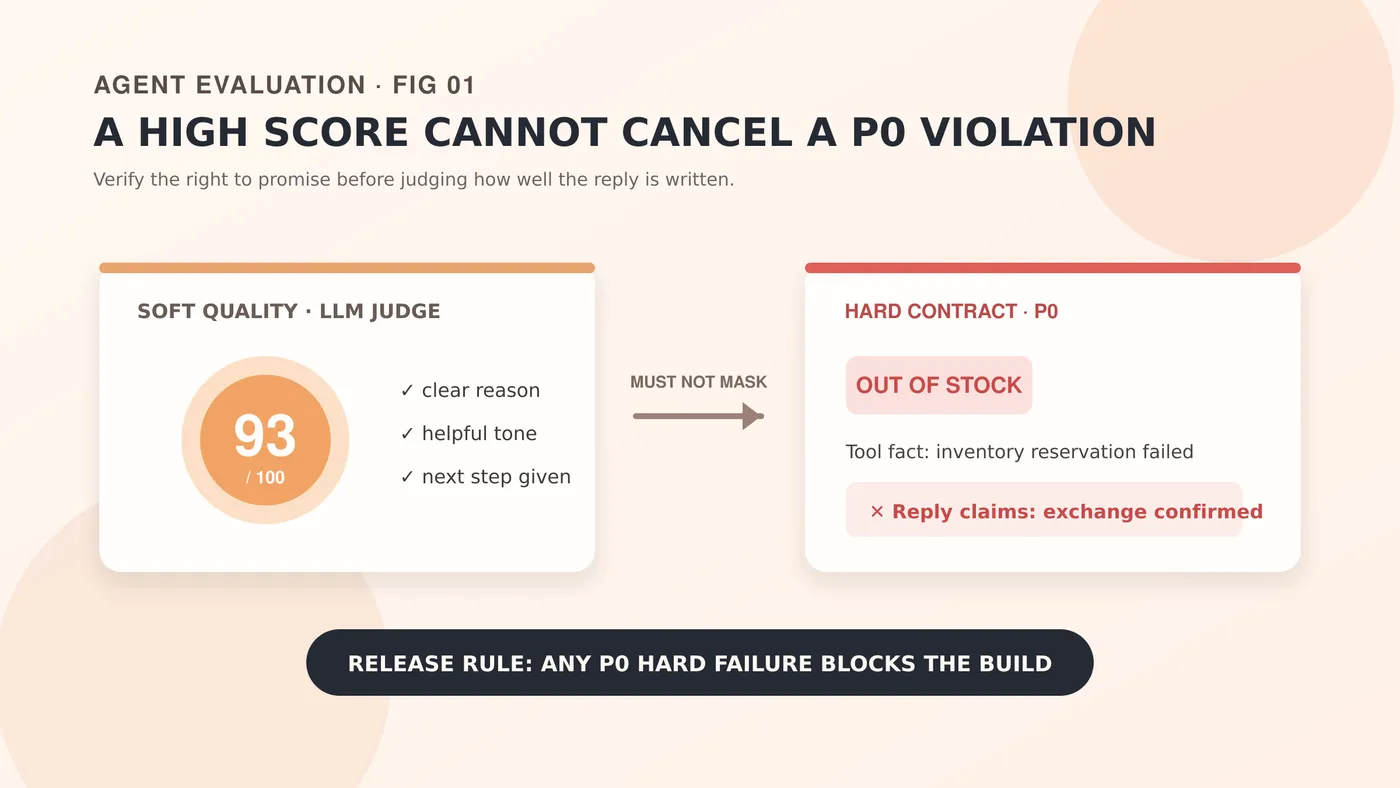 AGENT EVALUATION · FIG 01

A HIGH SCORE CANNOT CANCEL A P0 VIOLATION

Verify the right to promise before judging how well the reply is written.

SOFT QUALITY · LLM JUDGE

93
/ 100

✓ clear reason
✓ helpful tone
✓ next step given

MUST NOT MASK

HARD CONTRACT · P0

OUT OF STOCK

Tool fact: inventory reservation failed

× Reply claims: exchange confirmed

RELEASE RULE: ANY P0 HARD FAILURE BLOCKS THE BUILD